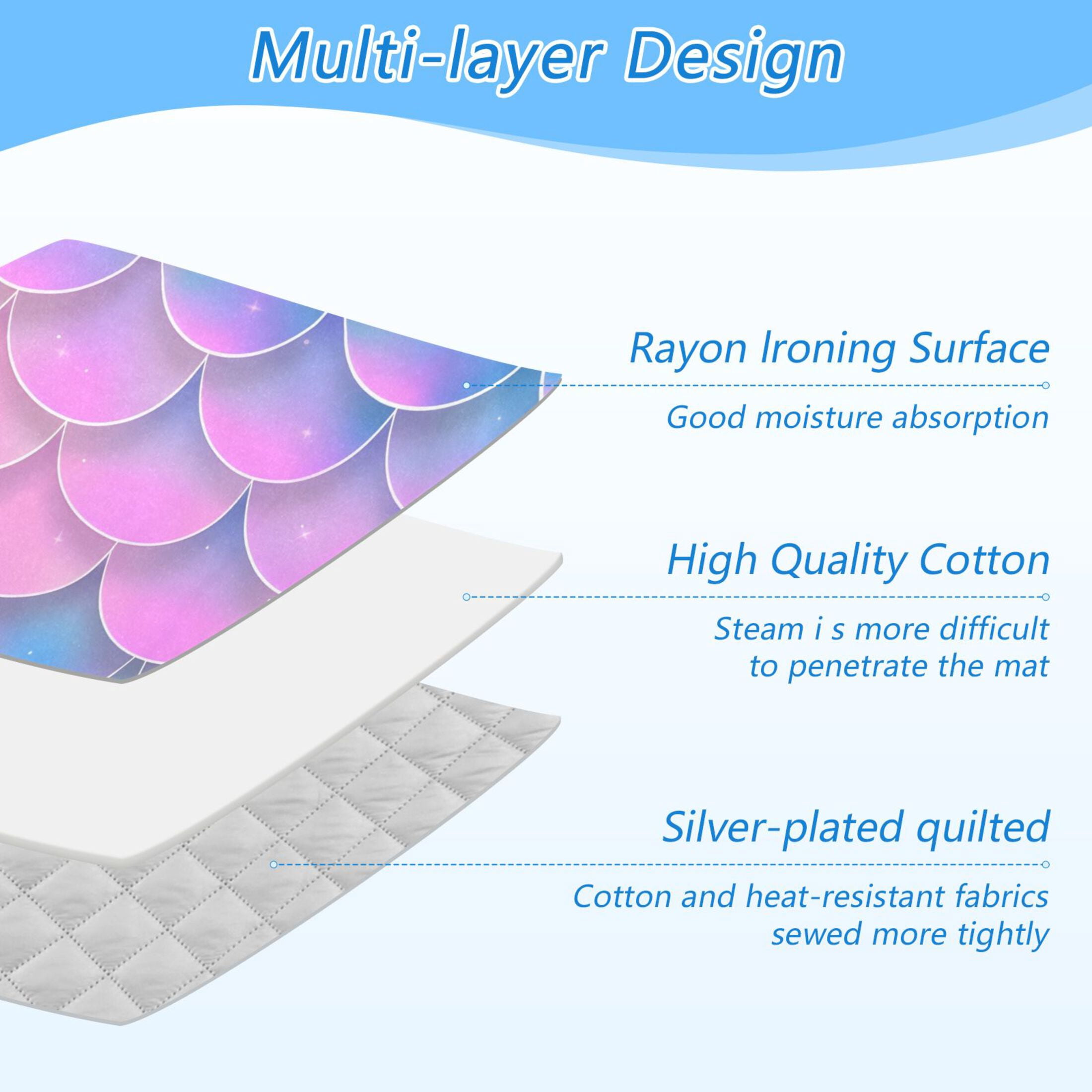 Multi-layer Design

Rayon Ironing Surface

Good moisture absorption

High Quality Cotton

Steam i s more difficult to penetrate the mat

Silver-plated quilted

Cotton and heat-resistant fabrics sewed more tightly